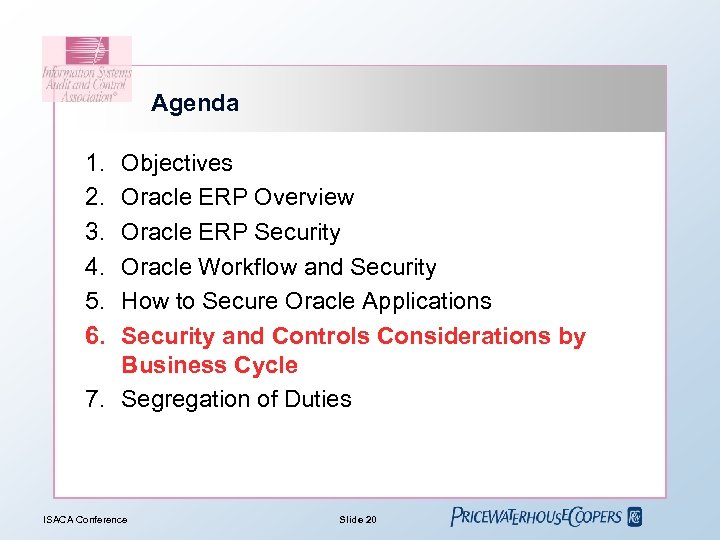 Information Systems Audit and Control Association®

Agenda

1. Objectives
2. Oracle ERP Overview
3. Oracle ERP Security
4. Oracle Workflow and Security
5. How to Secure Oracle Applications
6. Security and Controls Considerations by Business Cycle
7. Segregation of Duties

ISACA Conference

Slide 20

PRICEWATERHOUSECOOPERS